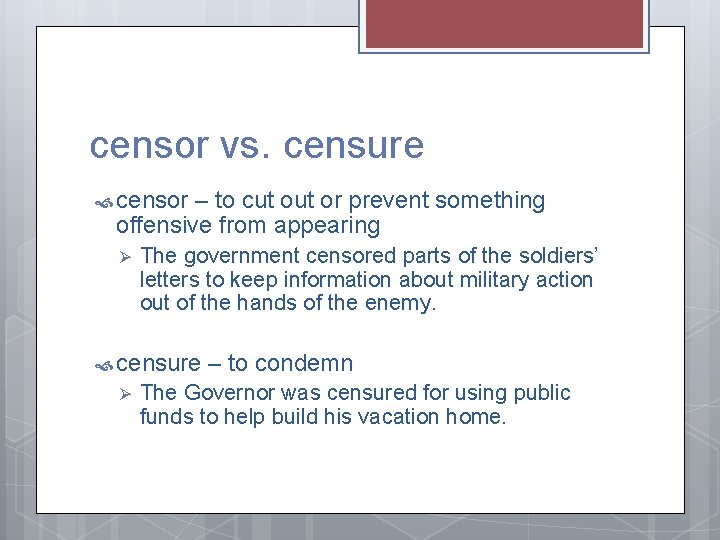 censor vs. censure

censor – to cut out or prevent something offensive from appearing

The government censored parts of the soldiers' letters to keep information about military action out of the hands of the enemy.

censure – to condemn

The Governor was censured for using public funds to help build his vacation home.